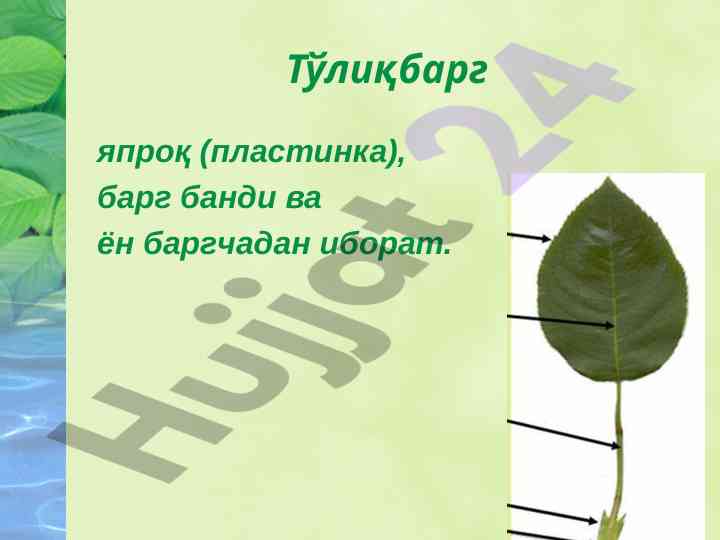 Тўлиқбарг

япроқ (пластинка), барг банди ва ён баргчадан иборат.

Hujjat 24